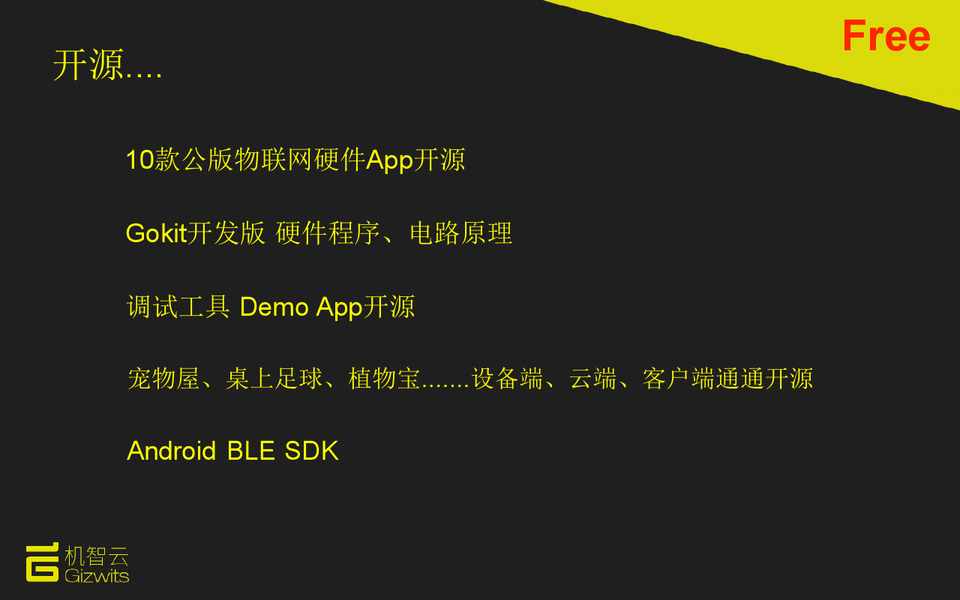 Free

开源....

10款公版物联网硬件App开源

Gokit开发版 硬件程序、电路原理

调试工具 Demo App开源

宠物屋、桌上足球、植物宝.......设备端、云端、客户端通通开源

Android BLE SDK

机智云
Gizwits